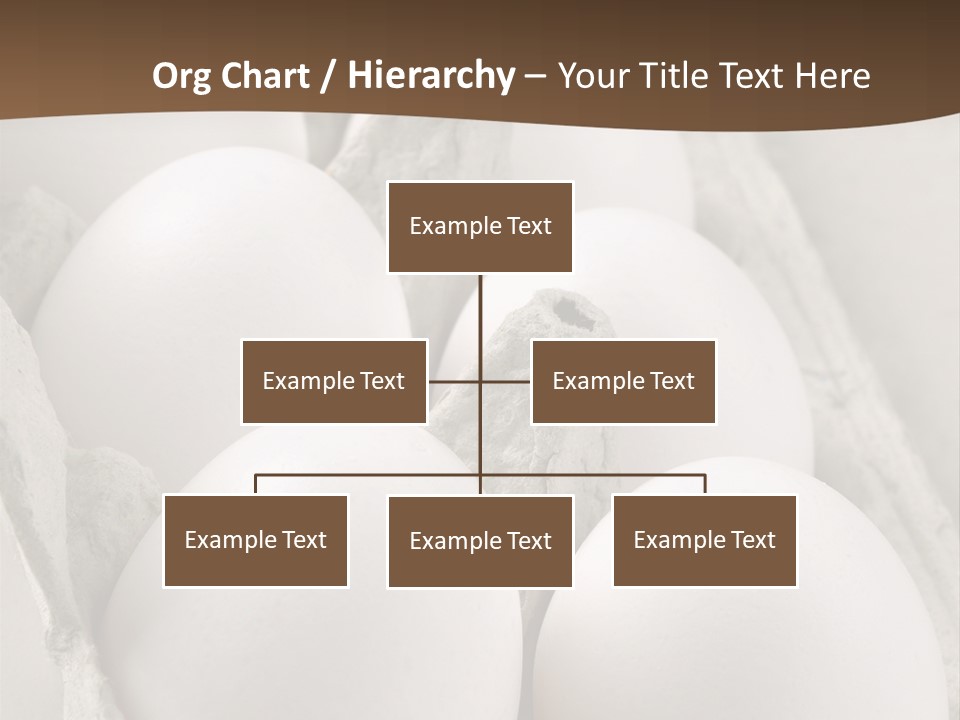 Org Chart / Hierarchy – Your Title Text Here

Example Text

Example Text

Example Text

Example Text

Example Text

Example Text